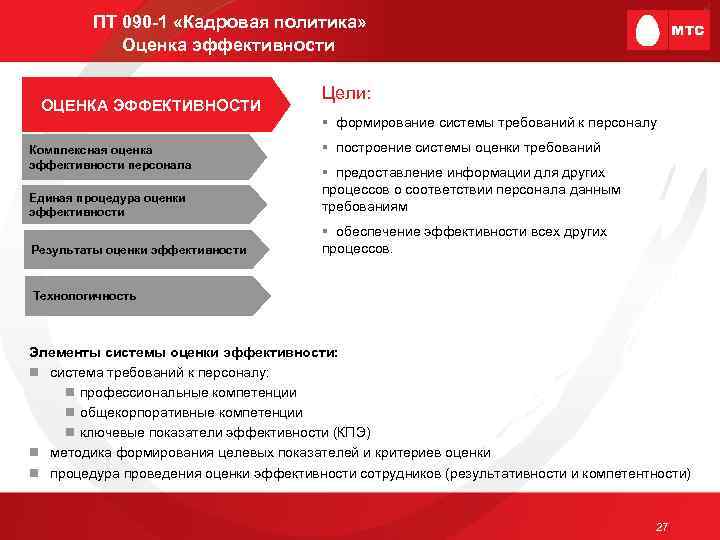 ПТ 090-1 «Кадровая политика»
Оценка эффективности

МТС

ОЦЕНКА ЭФФЕКТИВНОСТИ

Комплексная оценка эффективности персонала

Единая процедура оценки эффективности

Результаты оценки эффективности

Технологичность

Цели:

▪ формирование системы требований к персоналу

▪ построение системы оценки требований

▪ предоставление информации для других процессов о соответствии персонала данным требованиям

▪ обеспечение эффективности всех других процессов.

Элементы системы оценки эффективности:

▪ система требований к персоналу:

▪ профессиональные компетенции

▪ общекорпоративные компетенции

▪ ключевые показатели эффективности (КПЭ)

▪ методика формирования целевых показателей и критериев оценки

▪ процедура проведения оценки эффективности сотрудников (результативности и компетентности)

27